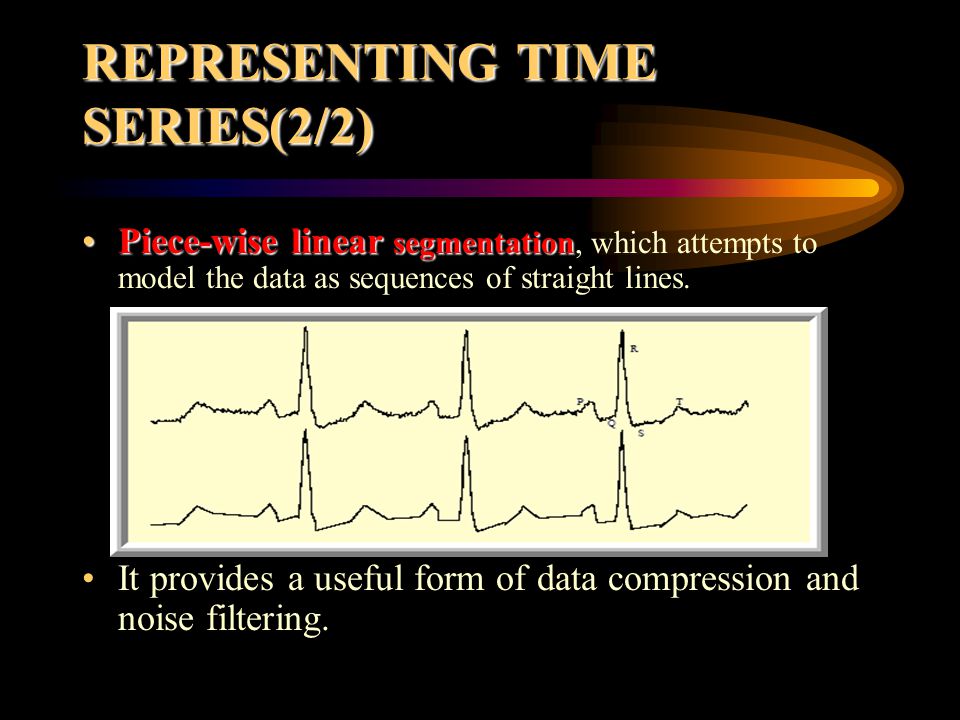 REPRESENTING TIME SERIES(2/2)

• Piece-wise linear segmentation, which attempts to model the data as sequences of straight lines.

R

P

T

Q

S

• It provides a useful form of data compression and noise filtering.